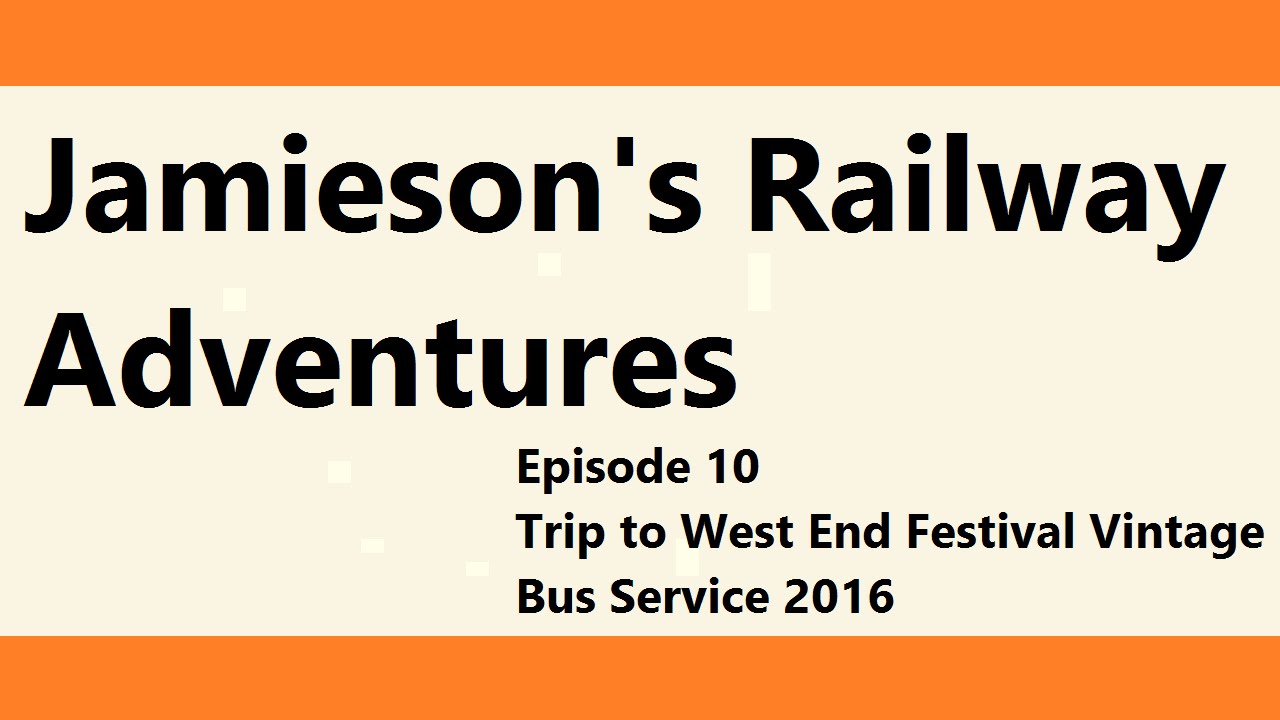 Jamieson's Railway Adventures

Episode 10
Trip to West End Festival Vintage Bus Service 2016